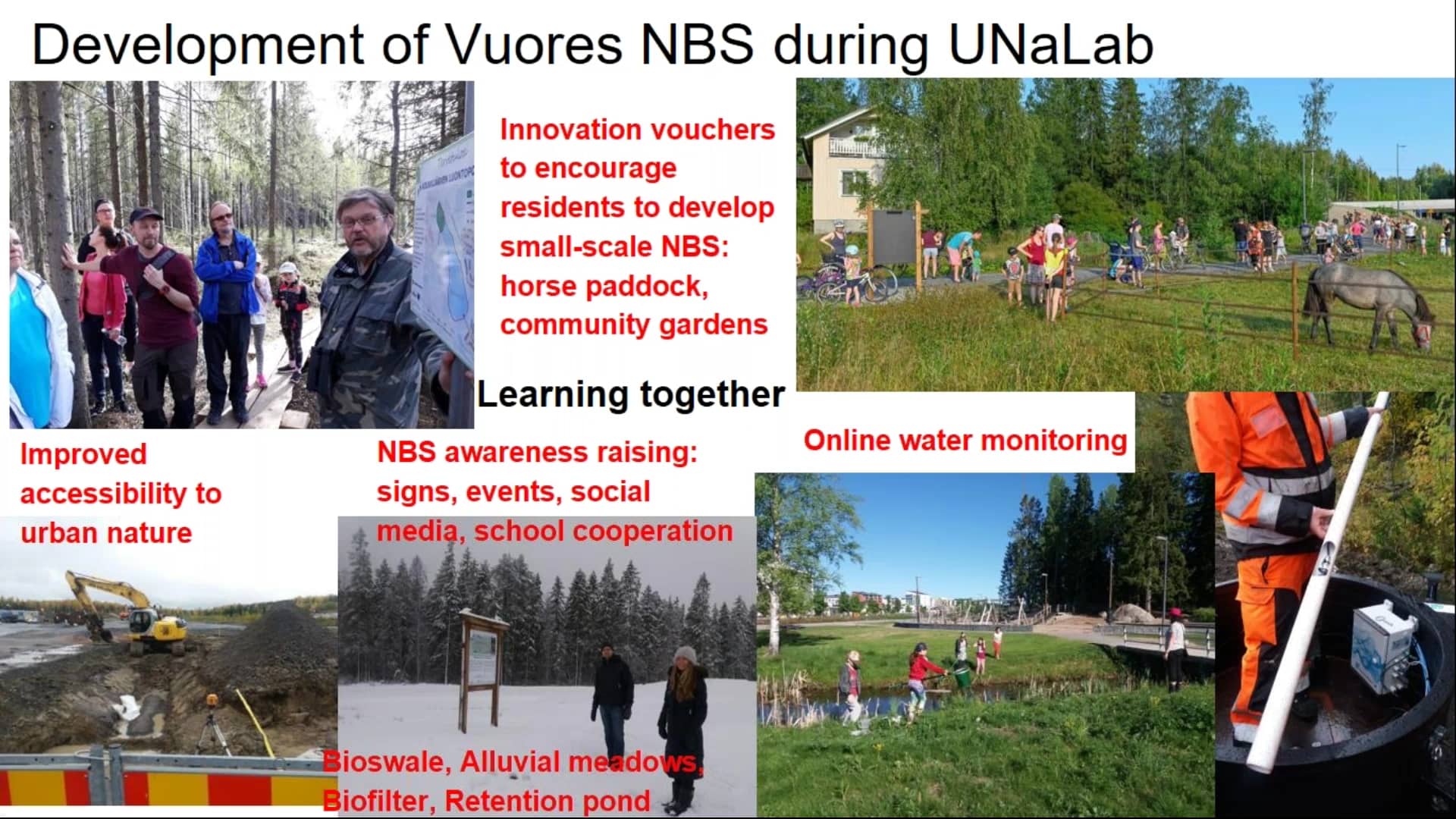 Development of Vuores NBS during UNaLab

Innovation vouchers to encourage residents to develop small-scale NBS: horse paddock, community gardens

Learning together

Improved accessibility to urban nature

NBS awareness raising: signs, events, social media, school cooperation

Online water monitoring

Bioswale, Alluvial meadows, Biofilter, Retention pond